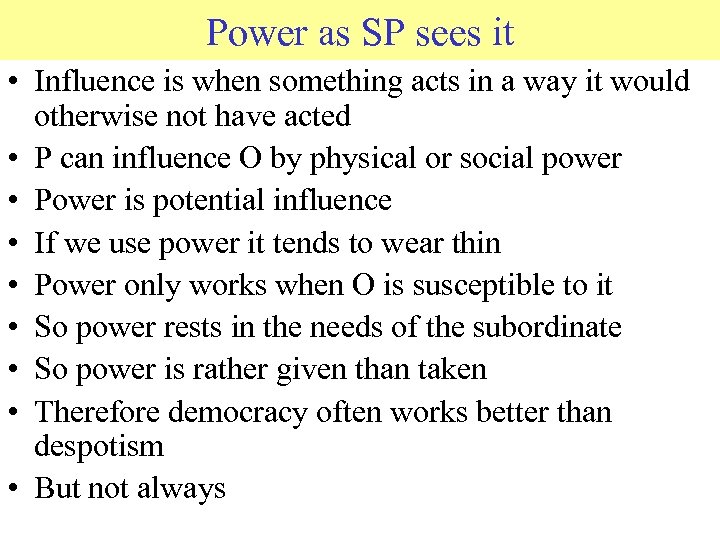 Power as SP sees it

• Influence is when something acts in a way it would otherwise not have acted
• P can influence O by physical or social power
• Power is potential influence
• If we use power it tends to wear thin
• Power only works when O is susceptible to it
• So power rests in the needs of the subordinate
• So power is rather given than taken
• Therefore democracy often works better than despotism
• But not always